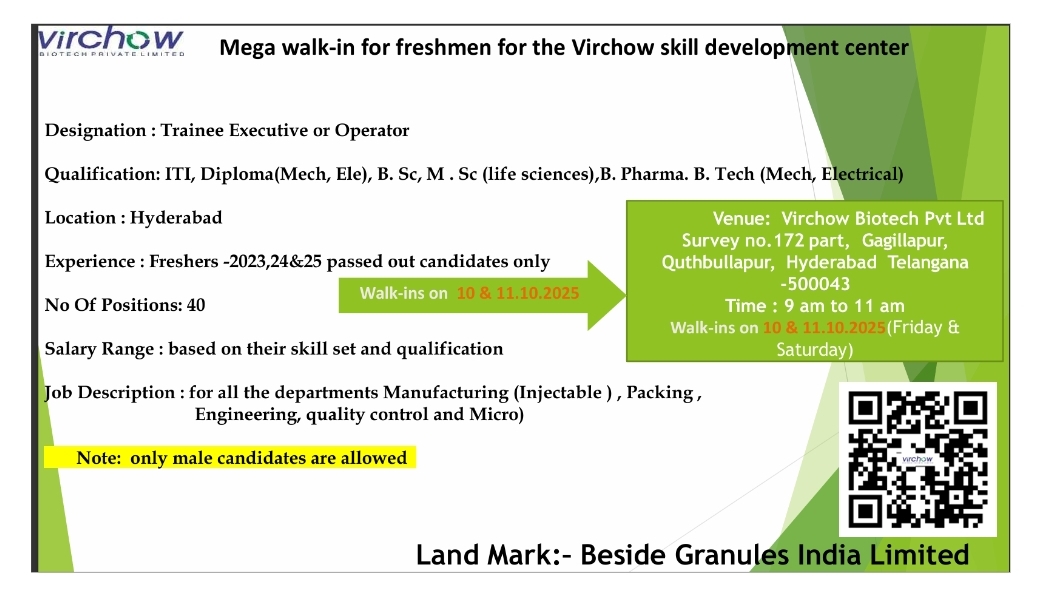 virchow
BIOTECH PRIVATE LIMITED

Mega walk-in for freshmen for the Virchow skill development center

Designation : Trainee Executive or Operator

Qualification: ITI, Diploma(Mech, Ele), B. Sc, M . Sc (life sciences),B. Pharma. B. Tech (Mech, Electrical)

Location : Hyderabad

Experience : Freshers -2023,24&25 passed out candidates only

No Of Positions: 40

Salary Range : based on their skill set and qualification

Job Description : for all the departments Manufacturing (Injectable ) , Packing , Engineering, quality control and Micro)

Note: only male candidates are allowed

Walk-ins on 10 & 11.10.2025

Venue: Virchow Biotech Pvt Ltd Survey no.172 part, Gagillapur, Quthbullapur, Hyderabad Telangana -500043
Time : 9 am to 11 am
Walk-ins on 10 & 11.10.2025(Friday & Saturday)

virchow

Land Mark:– Beside Granules India Limited